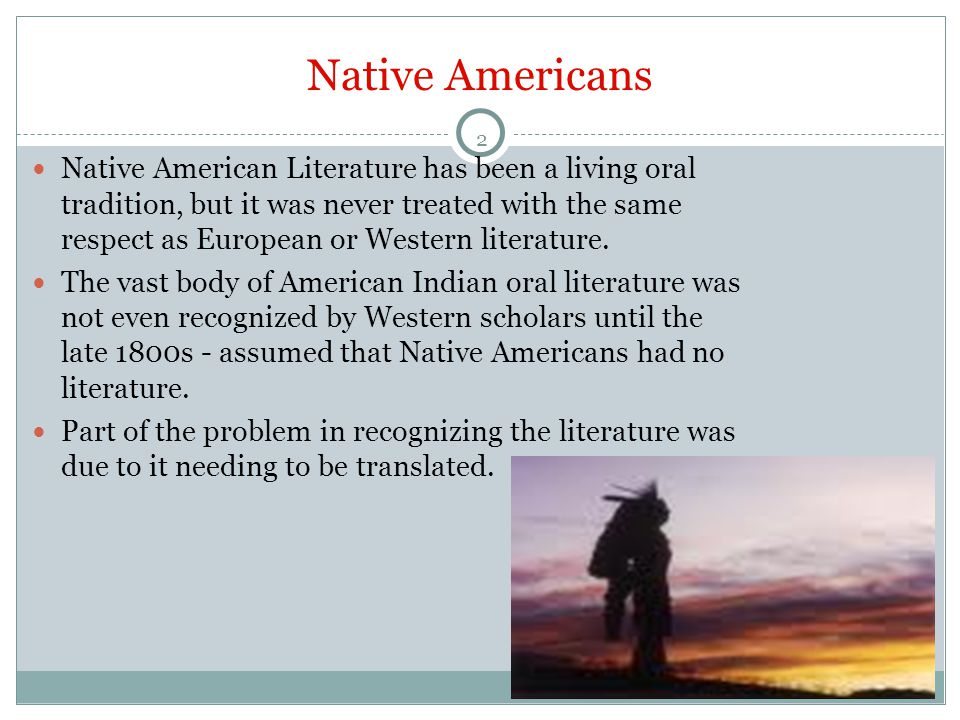 Native Americans

2

- Native American Literature has been a living oral tradition, but it was never treated with the same respect as European or Western literature.
- The vast body of American Indian oral literature was not even recognized by Western scholars until the late 1800s - assumed that Native Americans had no literature.
- Part of the problem in recognizing the literature was due to it needing to be translated.